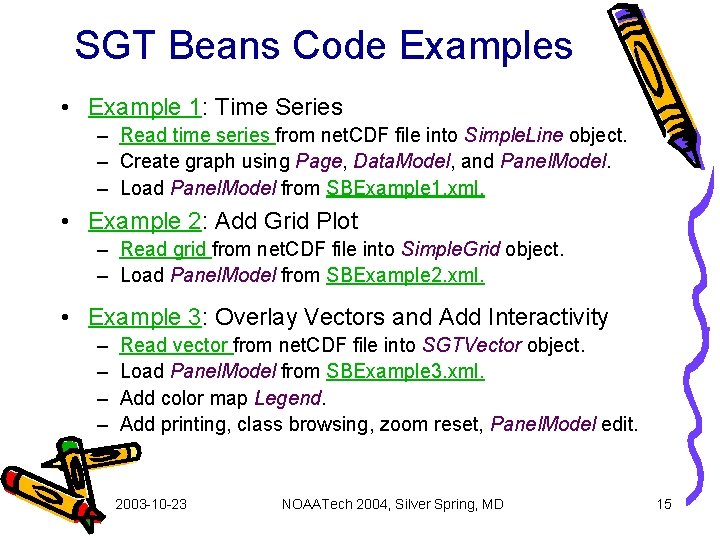 SGT Beans Code Examples

• Example 1: Time Series
– Read time series from netCDF file into SimpleLine object.
– Create graph using Page, DataModel, and PanelModel.
– Load PanelModel from SBExample1.xml.

• Example 2: Add Grid Plot
– Read grid from netCDF file into SimpleGrid object.
– Load PanelModel from SBExample2.xml.

• Example 3: Overlay Vectors and Add Interactivity
– Read vector from netCDF file into SGTVector object.
– Load PanelModel from SBExample3.xml.
– Add color map Legend.
– Add printing, class browsing, zoom reset, PanelModel edit.

2003-10-23 NOAATech 2004, Silver Spring, MD 15